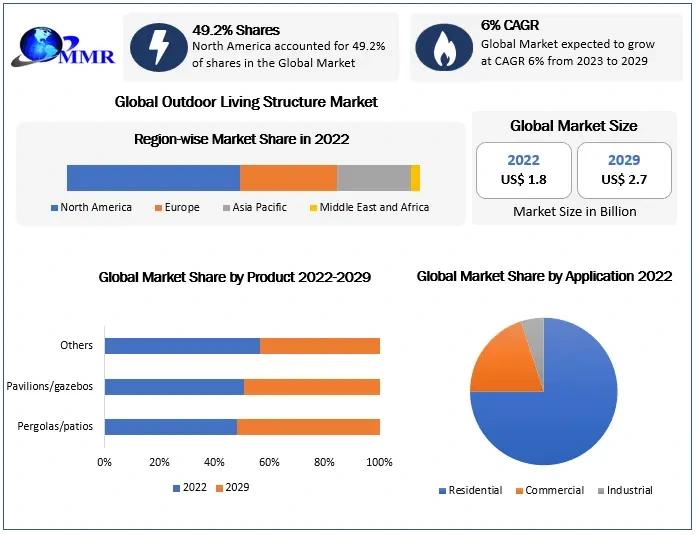 MMR

49.2% Shares
North America accounted for 49.2% of shares in the Global Market

6% CAGR
Global Market expected to grow at CAGR 6% from 2023 to 2029

Global Outdoor Living Structure Market

Region-wise Market Share in 2022

North America Europe Asia Pacific Middle East and Africa

Global Market Size

2022
US$ 1.8

2029
US$ 2.7

Market Size in Billion

Global Market Share by Product 2022-2029

Others
Pavilions/gazebos
Pergolas/patios

0% 20% 40% 60% 80% 100%

2022 2029

Global Market Share by Application 2022

Residential Commercial Industrial